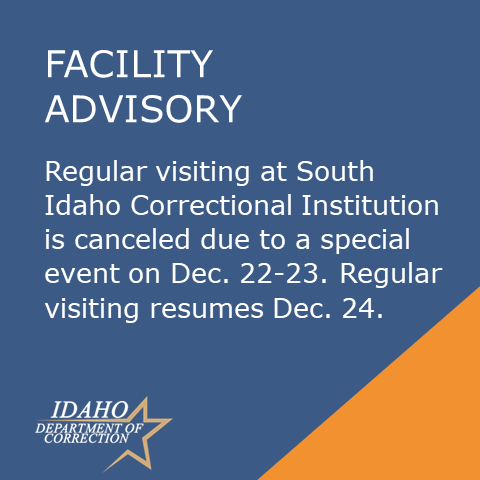 FACILITY ADVISORY

Regular visiting at South Idaho Correctional Institution is canceled due to a special event on Dec. 22-23. Regular visiting resumes Dec. 24.

IDAHO
DEPARTMENT OF
CORRECTION